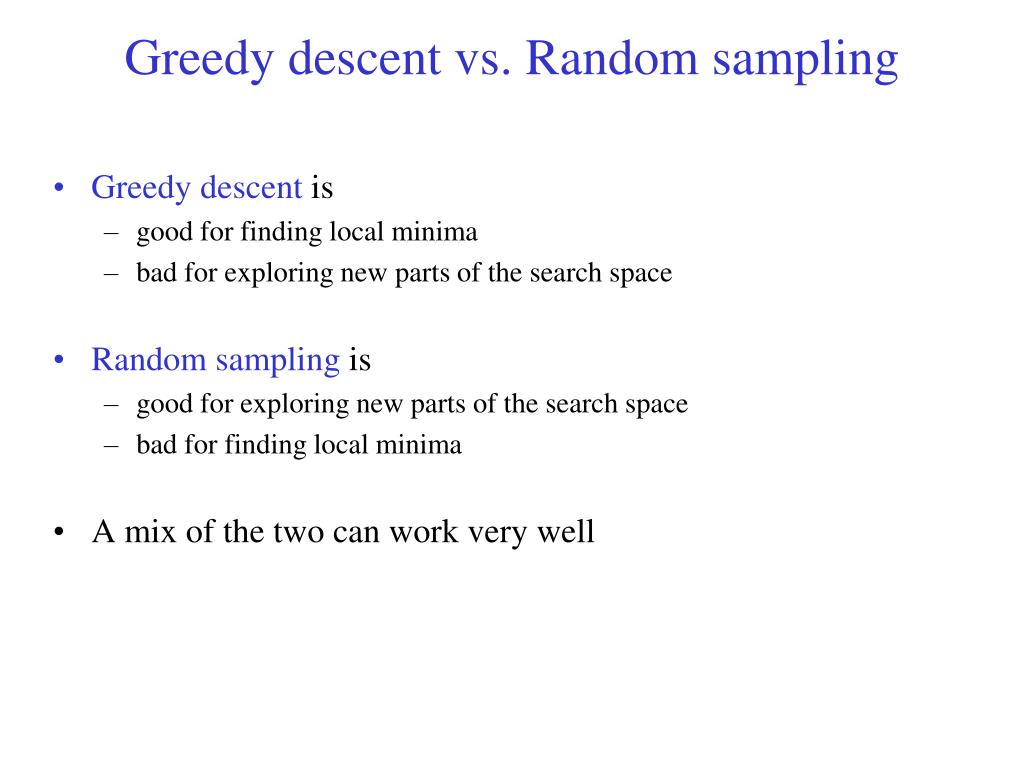 Greedy descent vs. Random sampling

• Greedy descent is
  – good for finding local minima
  – bad for exploring new parts of the search space

• Random sampling is
  – good for exploring new parts of the search space
  – bad for finding local minima

• A mix of the two can work very well